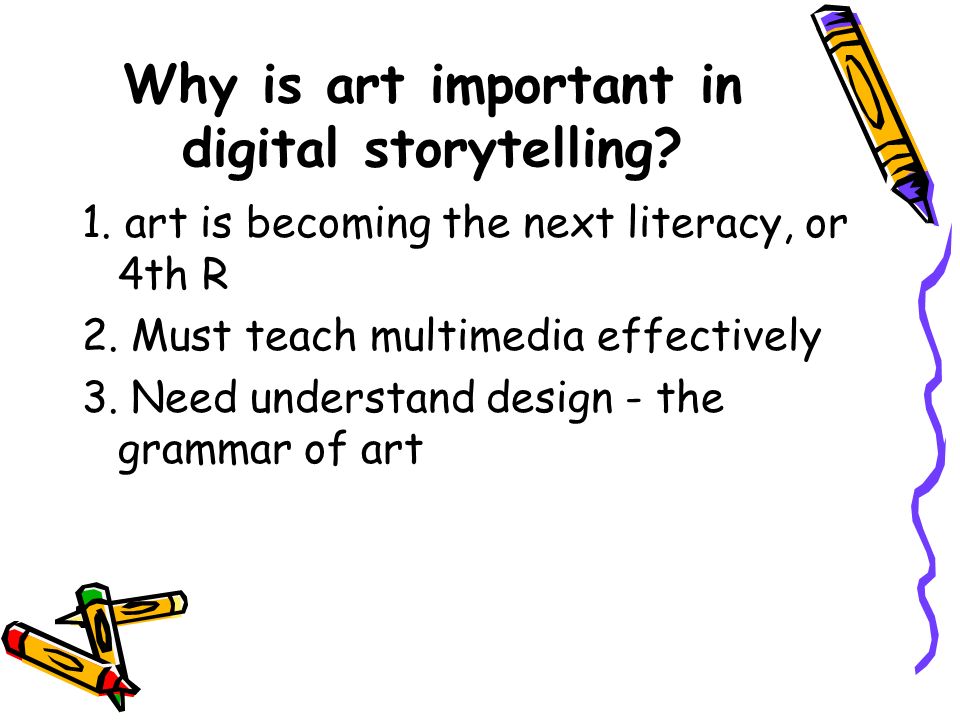 Why is art important in digital storytelling?

1. art is becoming the next literacy, or 4th R

2. Must teach multimedia effectively

3. Need understand design - the grammar of art